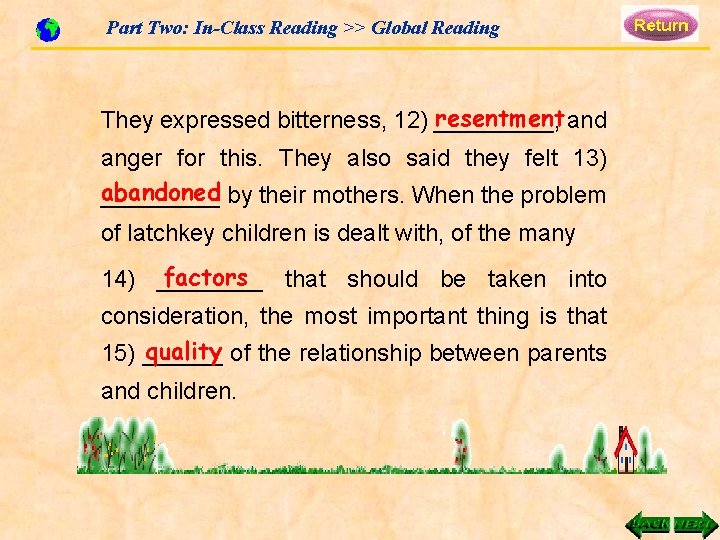 Part Two: In-Class Reading >> Global Reading

Return

They expressed bitterness, 12) resentment, and anger for this. They also said they felt 13) abandoned by their mothers. When the problem of latchkey children is dealt with, of the many

14) factors that should be taken into consideration, the most important thing is that 15) quality of the relationship between parents and children.

BACK NEXT